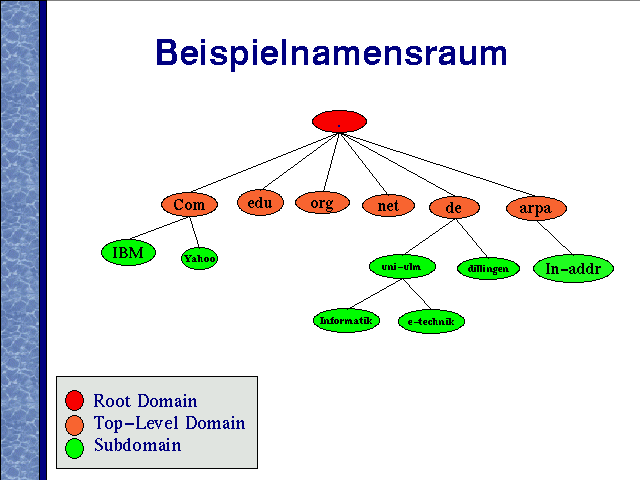 Beispielnamensraum

.

Com
edu
org
net
de
arpa

IBM
Yahoo
uni-ulm
dillingen
In-addr

Informatik
e-technik

Root Domain
Top-Level Domain
Subdomain